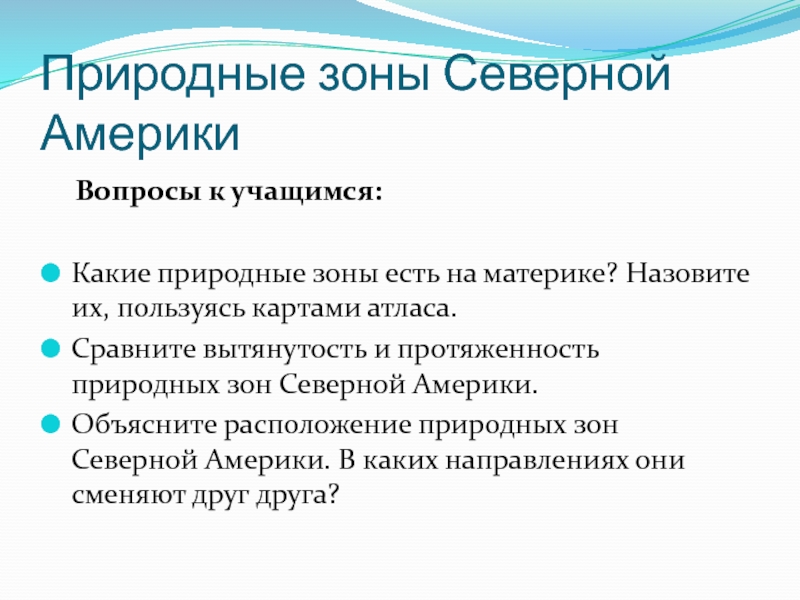 Природные зоны Северной Америки

Вопросы к учащимся:

Какие природные зоны есть на материке? Назовите их, пользуясь картами атласа.

Сравните вытянутость и протяженность природных зон Северной Америки.

Объясните расположение природных зон Северной Америки. В каких направлениях они сменяют друг друга?